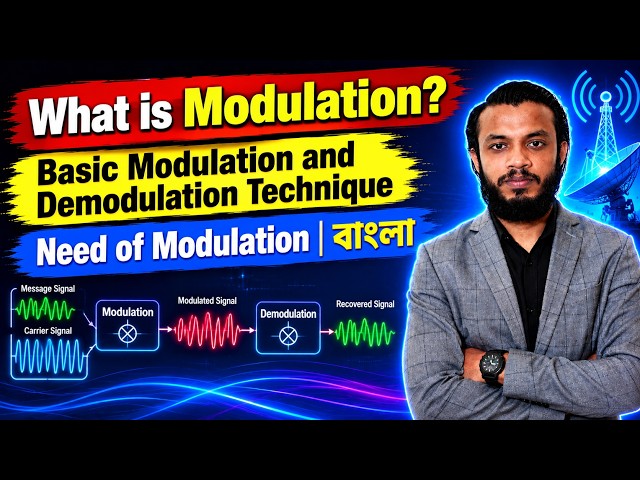 What is Modulation?

Basic Modulation and Demodulation Technique

Need of Modulation | বাংলা

Message Signal

Carrier Signal

Modulation

Modulated Signal

Demodulation

Recovered Signal